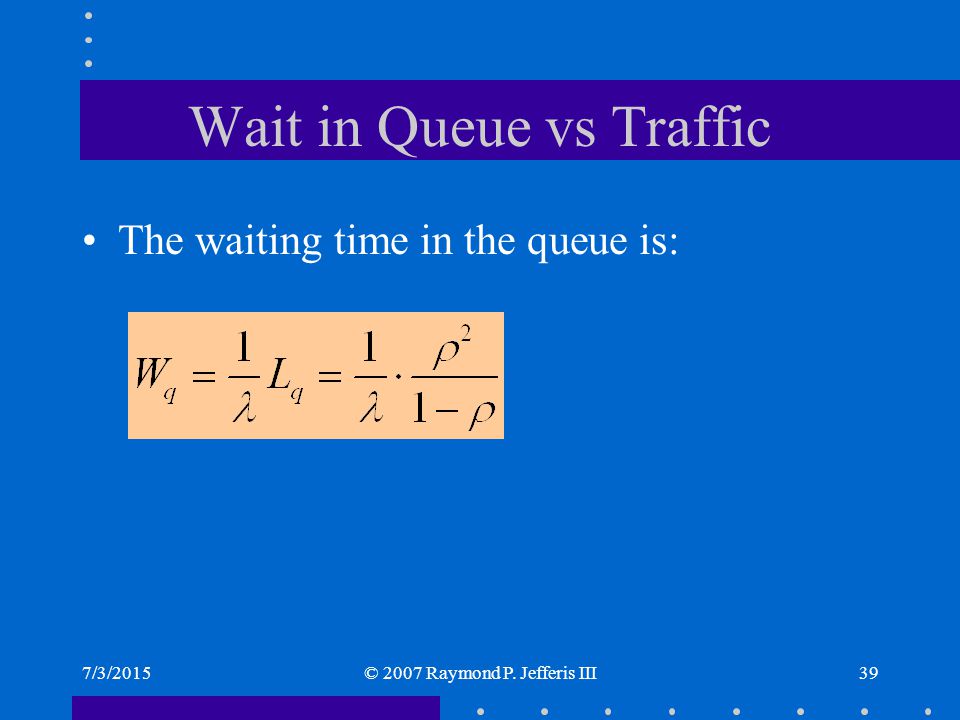 Wait in Queue vs Traffic

• The waiting time in the queue is:

$W_q = \frac{1}{\lambda} L_q = \frac{1}{\lambda} \cdot \frac{\rho^2}{1-\rho}$

7/3/2015

© 2007 Raymond P. Jefferis III

39